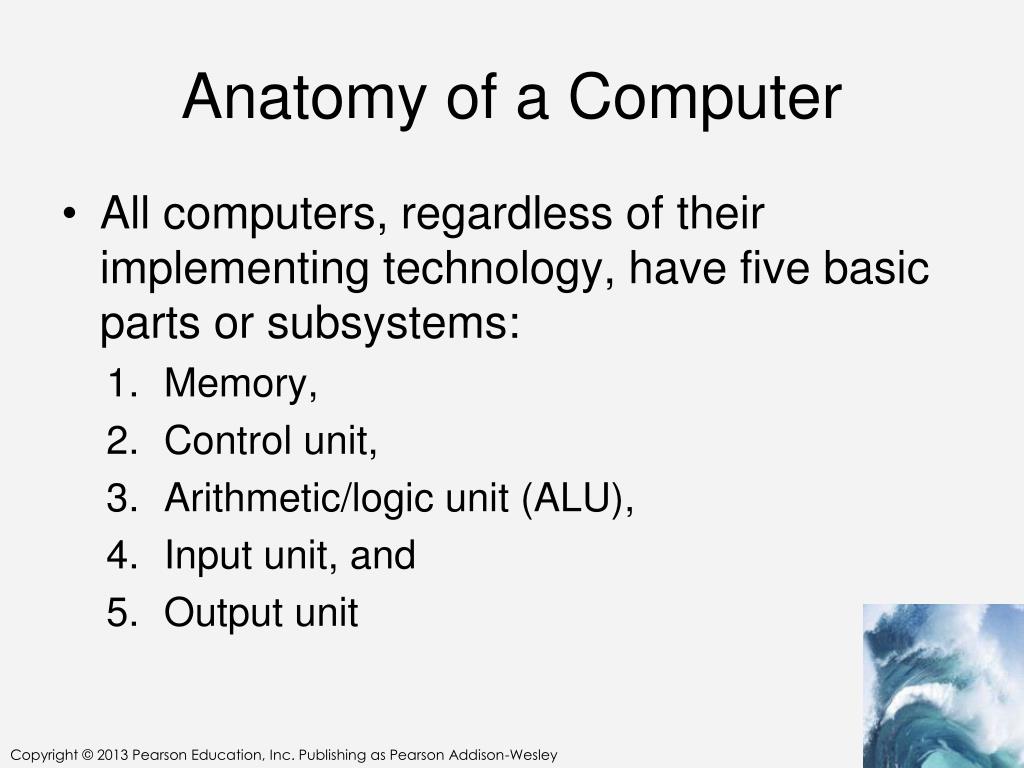 Anatomy of a Computer

• All computers, regardless of their implementing technology, have five basic parts or subsystems:

1. Memory,
2. Control unit,
3. Arithmetic/logic unit (ALU),
4. Input unit, and
5. Output unit

Copyright © 2013 Pearson Education, Inc. Publishing as Pearson Addison-Wesley